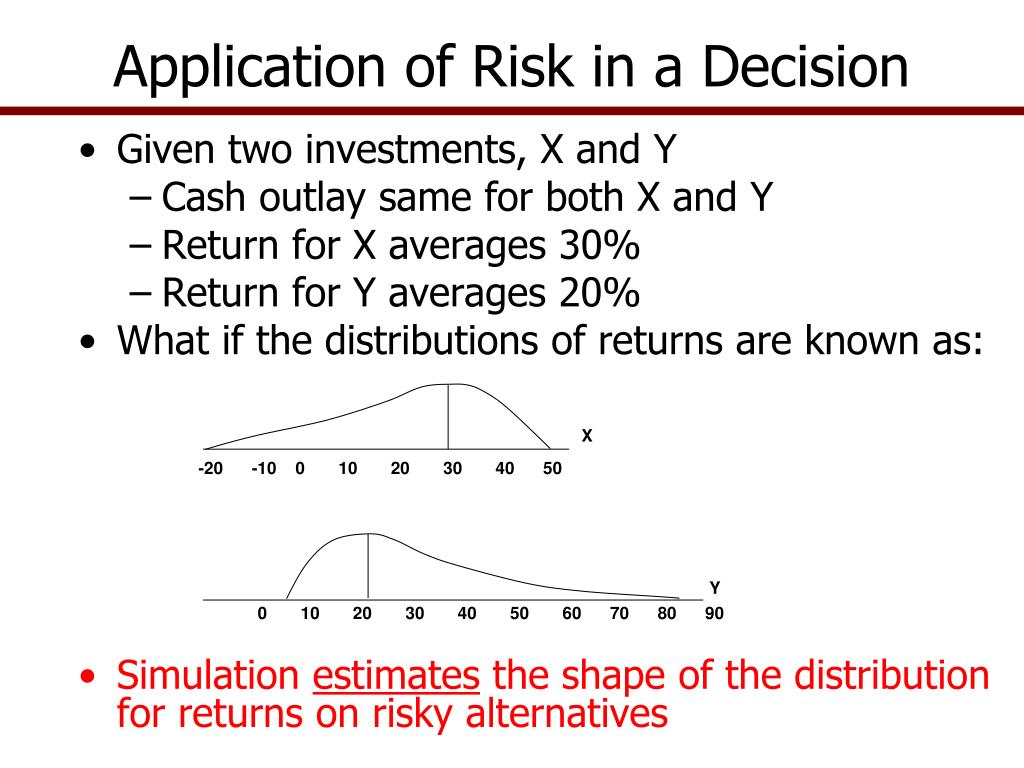 Application of Risk in a Decision

• Given two investments, X and Y
 – Cash outlay same for both X and Y
 – Return for X averages 30%
 – Return for Y averages 20%
• What if the distributions of returns are known as:

X
-20 -10 0 10 20 30 40 50

Y
0 10 20 30 40 50 60 70 80 90

• Simulation estimates the shape of the distribution for returns on risky alternatives